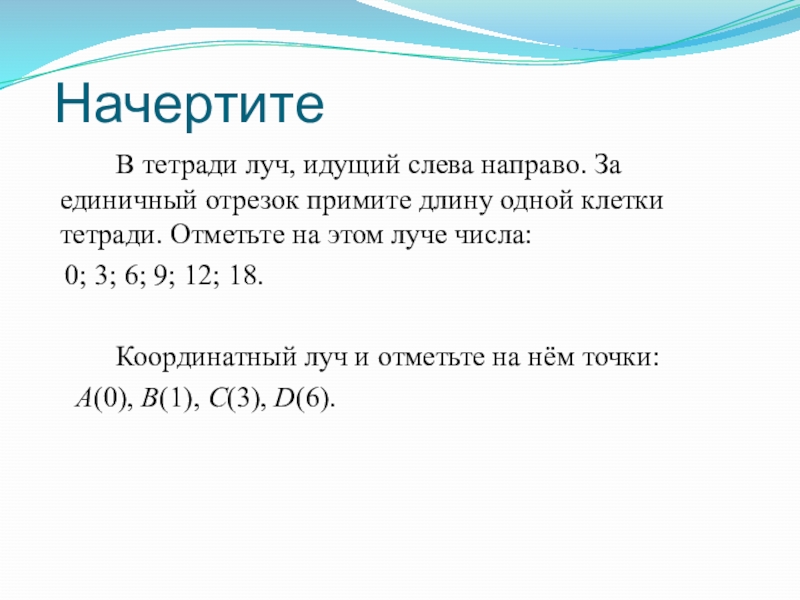 Начертите

В тетради луч, идущий слева направо. За единичный отрезок примите длину одной клетки тетради. Отметьте на этом луче числа:

0; 3; 6; 9; 12; 18.

Координатный луч и отметьте на нём точки:

$A(0)$, $B(1)$, $C(3)$, $D(6)$.